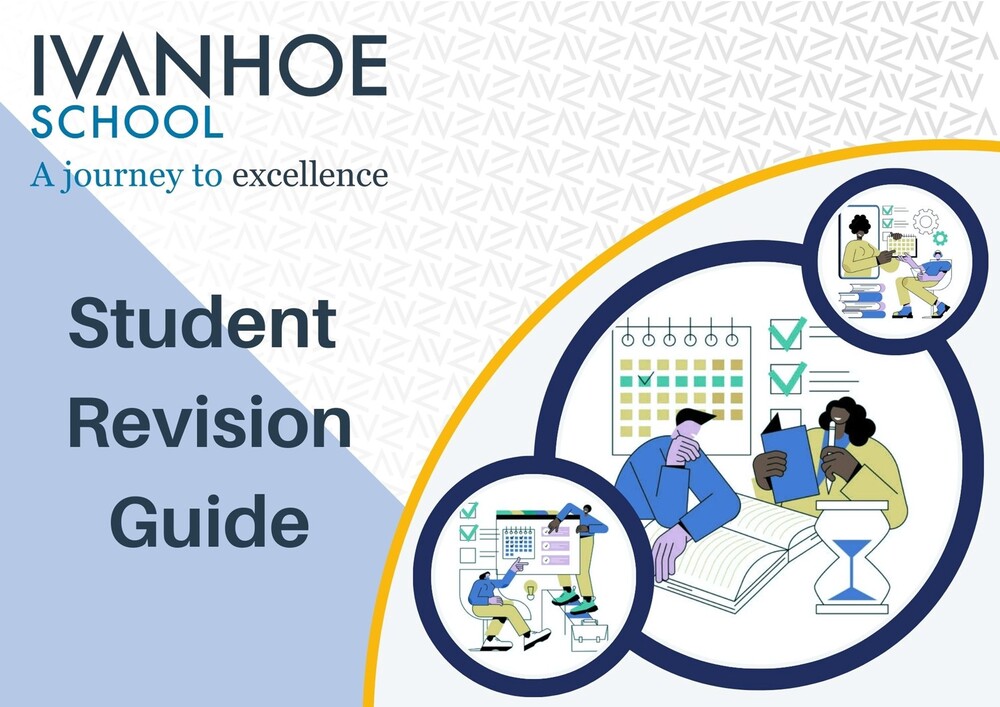 IVANHOE
SCHOOL
A journey to excellence

Student
Revision
Guide